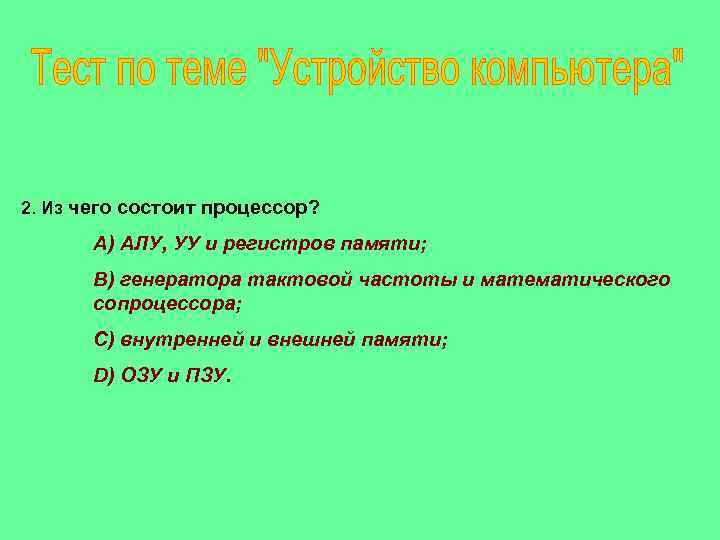 Тест по теме "Устройство компьютера"

2. Из чего состоит процессор?

A) АЛУ, УУ и регистров памяти;

B) генератора тактовой частоты и математического сопроцессора;

C) внутренней и внешней памяти;

D) ОЗУ и ПЗУ.